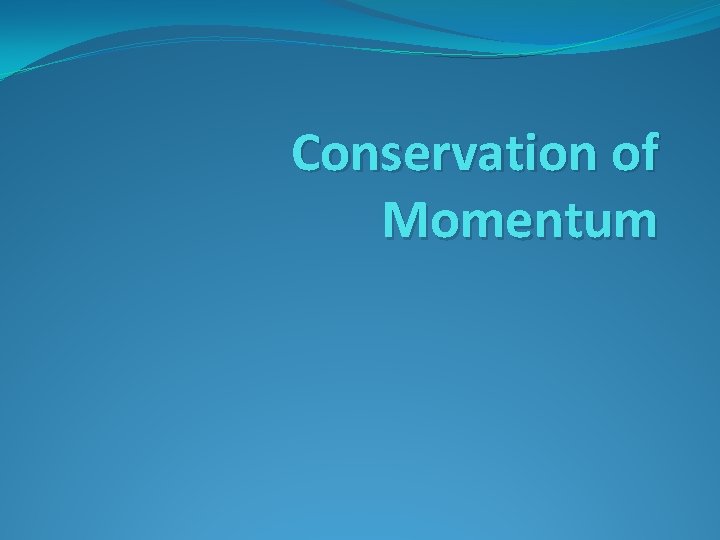 Conservation of Momentum